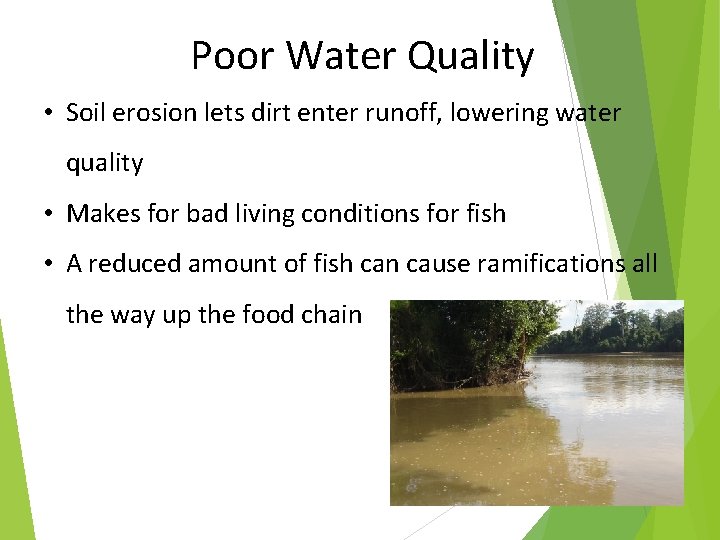 Poor Water Quality

• Soil erosion lets dirt enter runoff, lowering water quality

• Makes for bad living conditions for fish

• A reduced amount of fish can cause ramifications all the way up the food chain